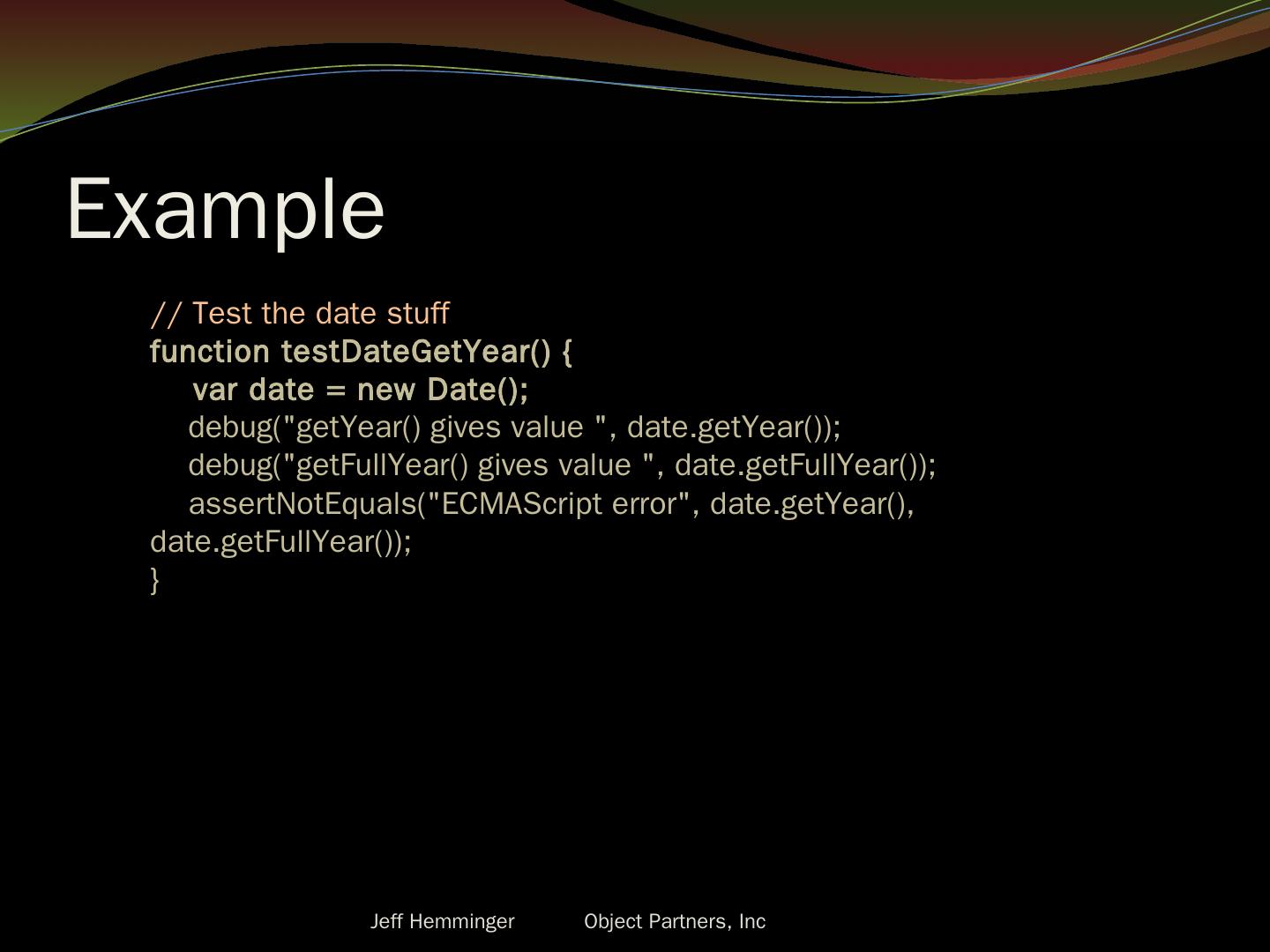 Example

// Test the date stuff
function testDateGetYear() {
var date = new Date();
debug("getYear() gives value ", date.getYear());
debug("getFullYear() gives value ", date.getFullYear());
assertNotEquals("ECMAScript error", date.getYear(), date.getFullYear());
}

Jeff Hemminger

Object Partners, Inc